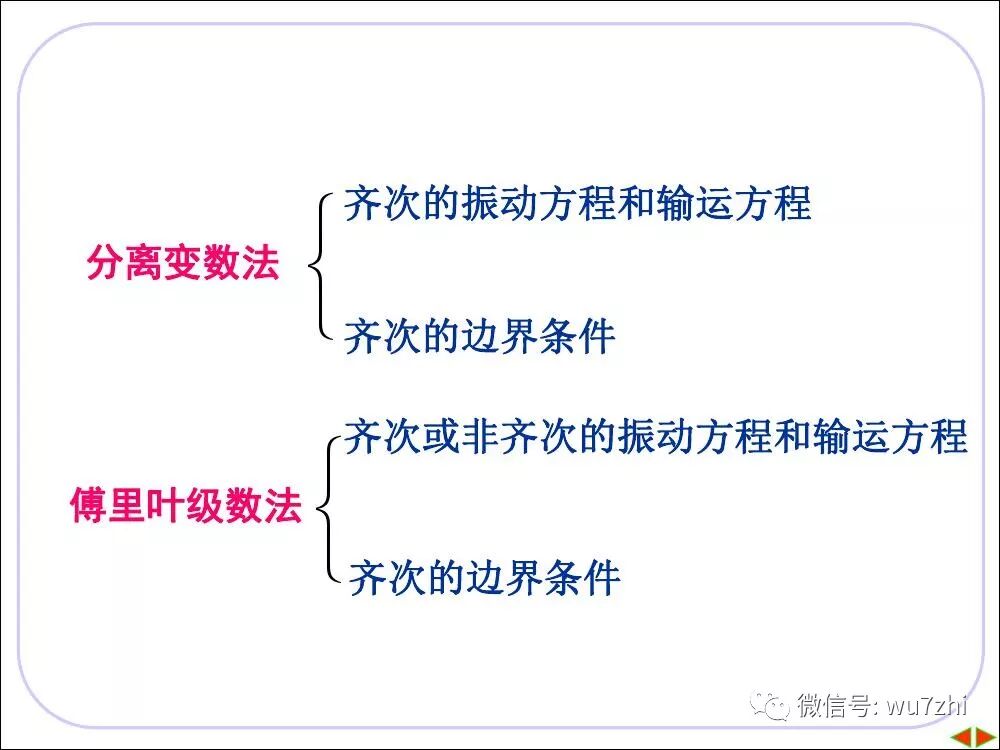 分离变数法

齐次的振动方程和输运方程

齐次的边界条件

傅里叶级数法

齐次或非齐次的振动方程和输运方程

齐次的边界条件

微信号: wu7zhi